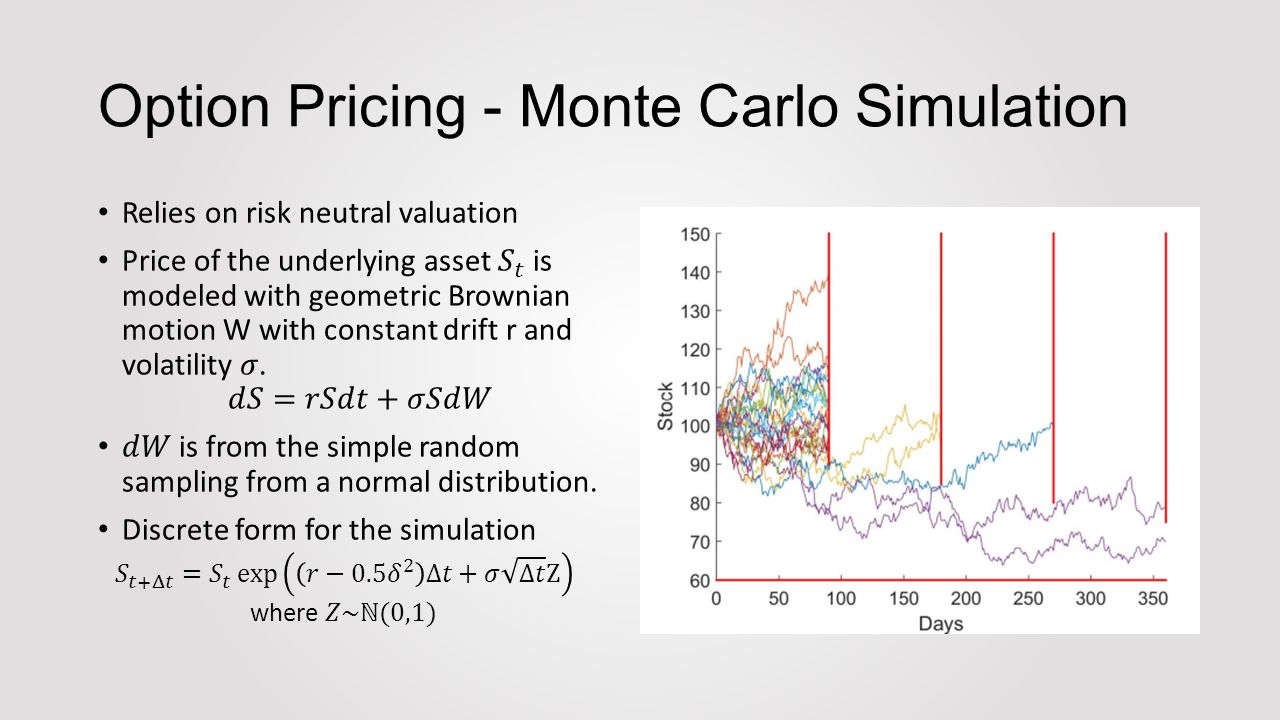 Option Pricing - Monte Carlo Simulation

• Relies on risk neutral valuation

• Price of the underlying asset $S_t$ is modeled with geometric Brownian motion W with constant drift r and volatility $\sigma$.

$dS = rSdt + \sigma SdW$

• $dW$ is from the simple random sampling from a normal distribution.

• Discrete form for the simulation

$S_{t+\Delta t} = S_t \exp\left((r - 0.5\delta^2)\Delta t + \sigma\sqrt{\Delta t}Z\right)$

where $Z \sim \mathbb{N}(0,1)$

150
140
130
120
110
100
90
80
70
60
Stock
0 50 100 150 200 250 300 350
Days